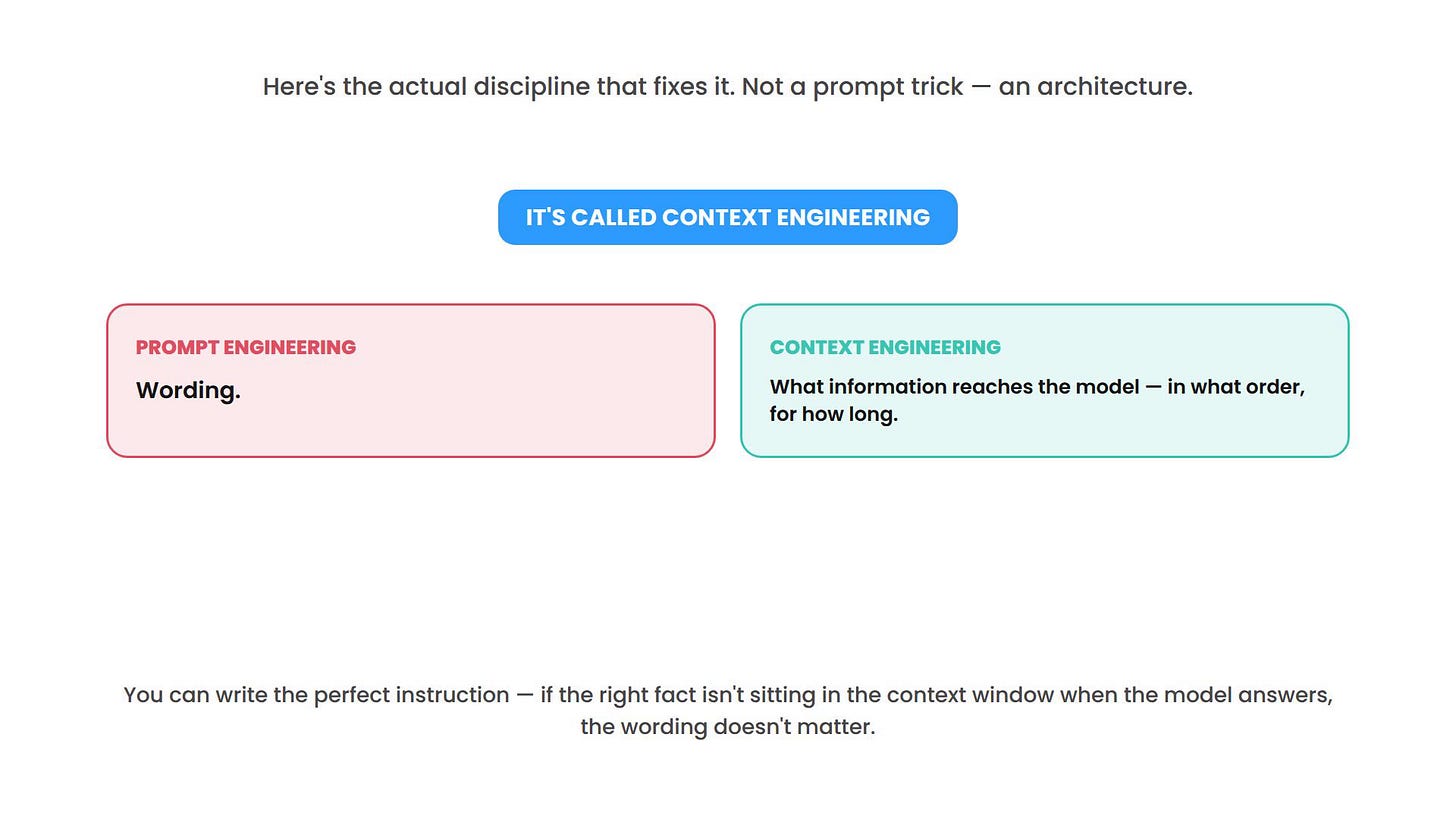 Here's the actual discipline that fixes it. Not a prompt trick — an architecture.

IT'S CALLED CONTEXT ENGINEERING

PROMPT ENGINEERING

Wording.

CONTEXT ENGINEERING

What information reaches the model — in what order, for how long.

You can write the perfect instruction — if the right fact isn't sitting in the context window when the model answers, the wording doesn't matter.